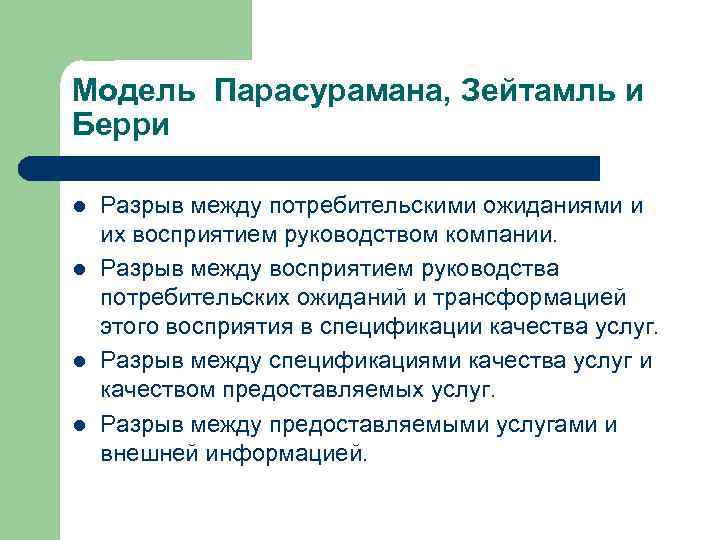 Модель Парасурамана, Зейтамль и Берри

- Разрыв между потребительскими ожиданиями и их восприятием руководством компании.
- Разрыв между восприятием руководства потребительских ожиданий и трансформацией этого восприятия в спецификации качества услуг.
- Разрыв между спецификациями качества услуг и качеством предоставляемых услуг.
- Разрыв между предоставляемыми услугами и внешней информацией.